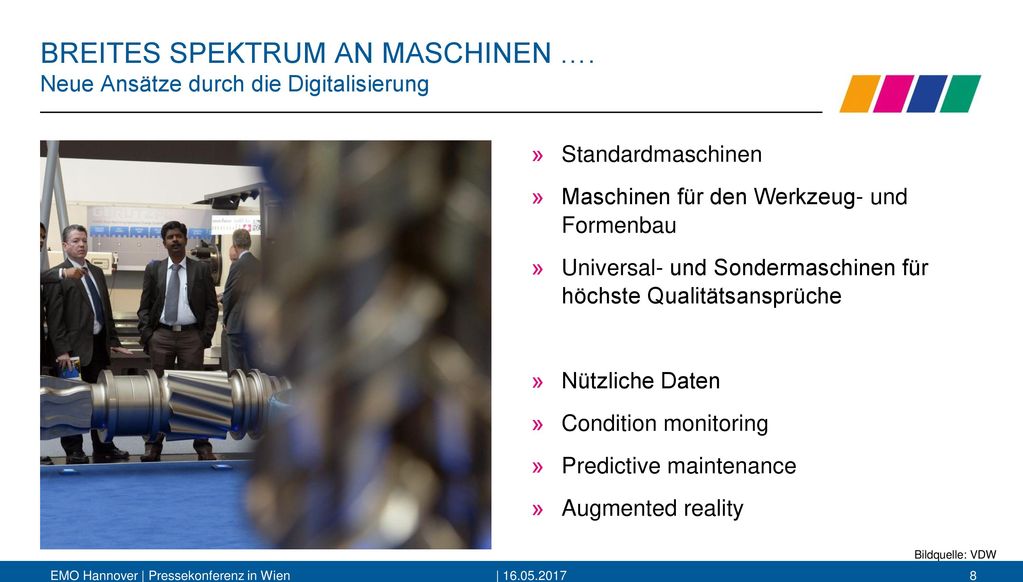 BREITES SPEKTRUM AN MASCHINEN ….
Neue Ansätze durch die Digitalisierung

» Standardmaschinen

» Maschinen für den Werkzeug- und Formenbau

» Universal- und Sondermaschinen für höchste Qualitätsansprüche

» Nützliche Daten

» Condition monitoring

» Predictive maintenance

» Augmented reality

Bildquelle: VDW

EMO Hannover | Pressekonferenz in Wien | 16.05.2017 8